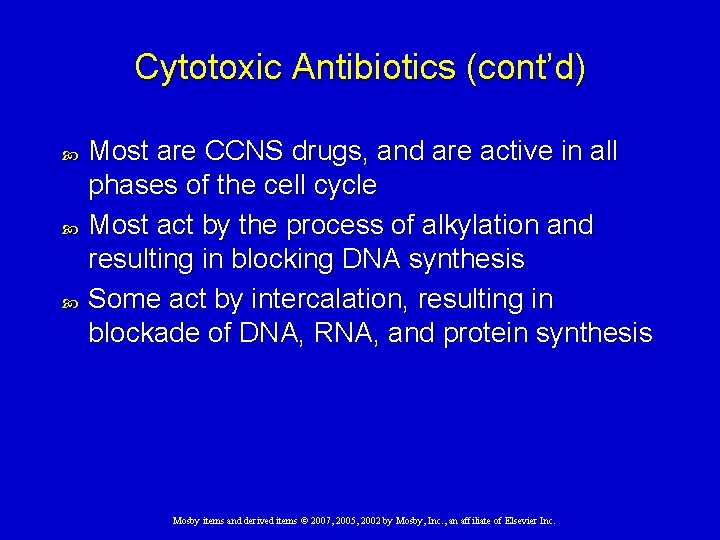 Cytotoxic Antibiotics (cont'd)

Most are CCNS drugs, and are active in all phases of the cell cycle

Most act by the process of alkylation and resulting in blocking DNA synthesis

Some act by intercalation, resulting in blockade of DNA, RNA, and protein synthesis

Mosby items and derived items © 2007, 2005, 2002 by Mosby, Inc., an affiliate of Elsevier Inc.